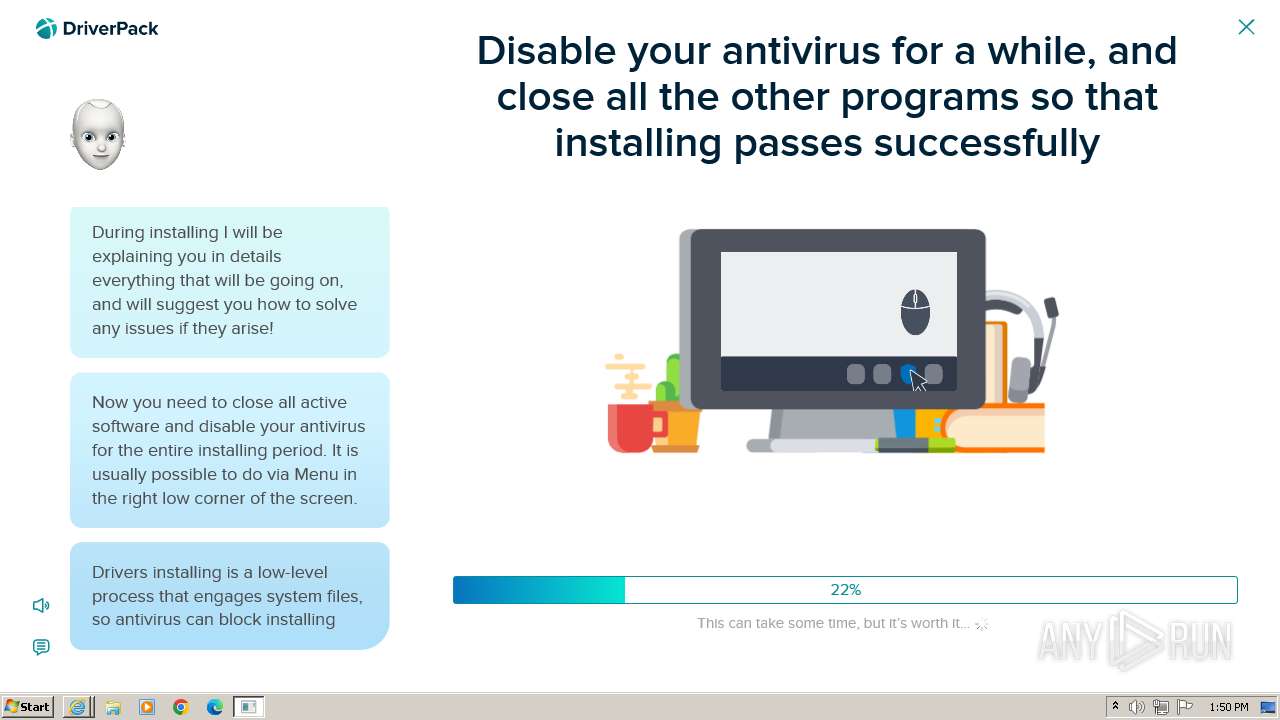 DriverPack

Disable your antivirus for a while, and close all the other programs so that installing passes successfully

During installing I will be explaining you in details everything that will be going on, and will suggest you how to solve any issues if they arise!

Now you need to close all active software and disable your antivirus for the entire installing period. It is usually possible to do via Menu in the right low corner of the screen.

Drivers installing is a low-level process that engages system files, so antivirus can block installing

22%

This can take some time, but it's worth it...

ANY RUN

Start

1:50 PM